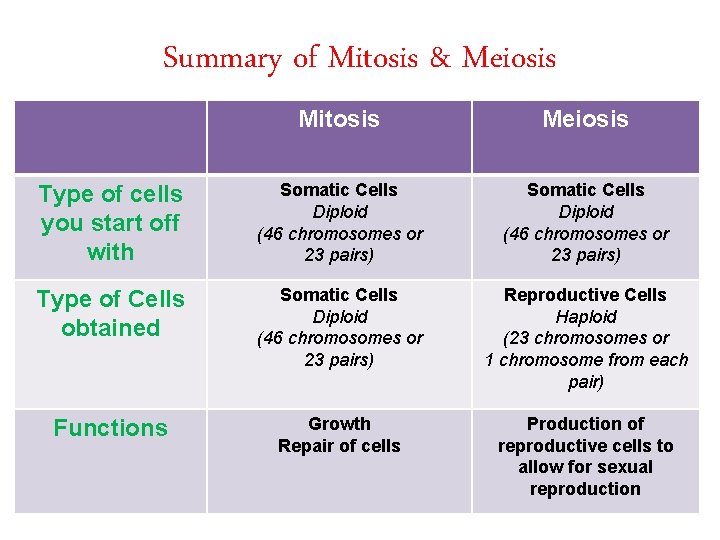 Summary of Mitosis & Meiosis

| | Mitosis | Meiosis |
|---|---|---|
| Type of cells you start off with | Somatic Cells Diploid (46 chromosomes or 23 pairs) | Somatic Cells Diploid (46 chromosomes or 23 pairs) |
| Type of Cells obtained | Somatic Cells Diploid (46 chromosomes or 23 pairs) | Reproductive Cells Haploid (23 chromosomes or 1 chromosome from each pair) |
| Functions | Growth Repair of cells | Production of reproductive cells to allow for sexual reproduction |